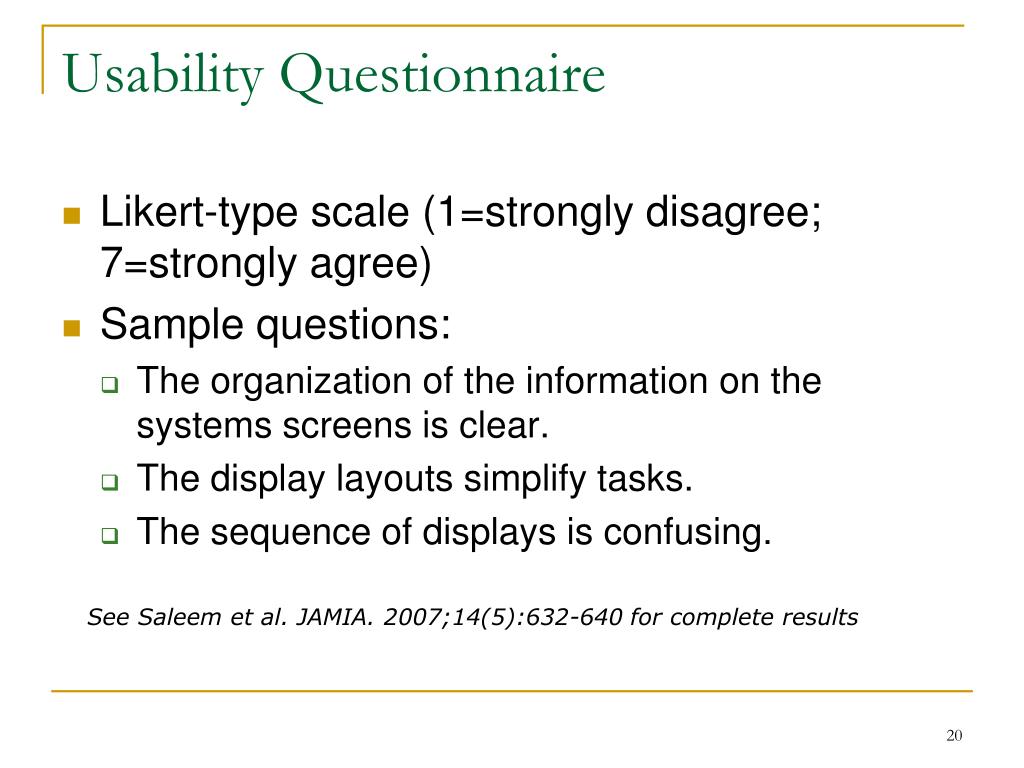 Usability Questionnaire

Likert-type scale (1=strongly disagree; 7=strongly agree)

Sample questions:

The organization of the information on the systems screens is clear.

The display layouts simplify tasks.

The sequence of displays is confusing.

See Saleem et al. JAMIA. 2007;14(5):632-640 for complete results

20